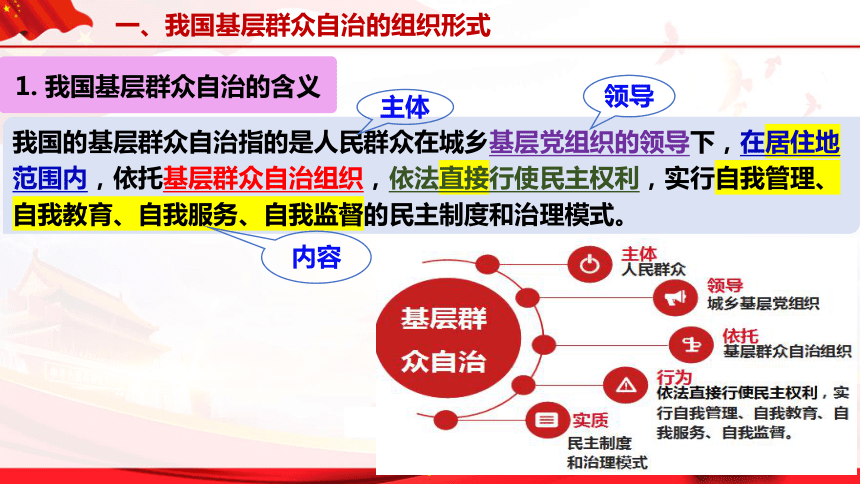 一、我国基层群众自治的组织形式

1. 我国基层群众自治的含义

主体

领导

我国的基层群众自治指的是人民群众在城乡基层党组织的领导下，在居住地范围内，依托基层群众自治组织，依法直接行使民主权利，实行自我管理、自我教育、自我服务、自我监督的民主制度和治理模式。

内容

基层群众自治

主体
人民群众

领导
城乡基层党组织

依托
基层群众自治组织

行为
依法直接行使民主权利，实行自我管理、自我教育、自我服务、自我监督。

实质
民主制度和治理模式